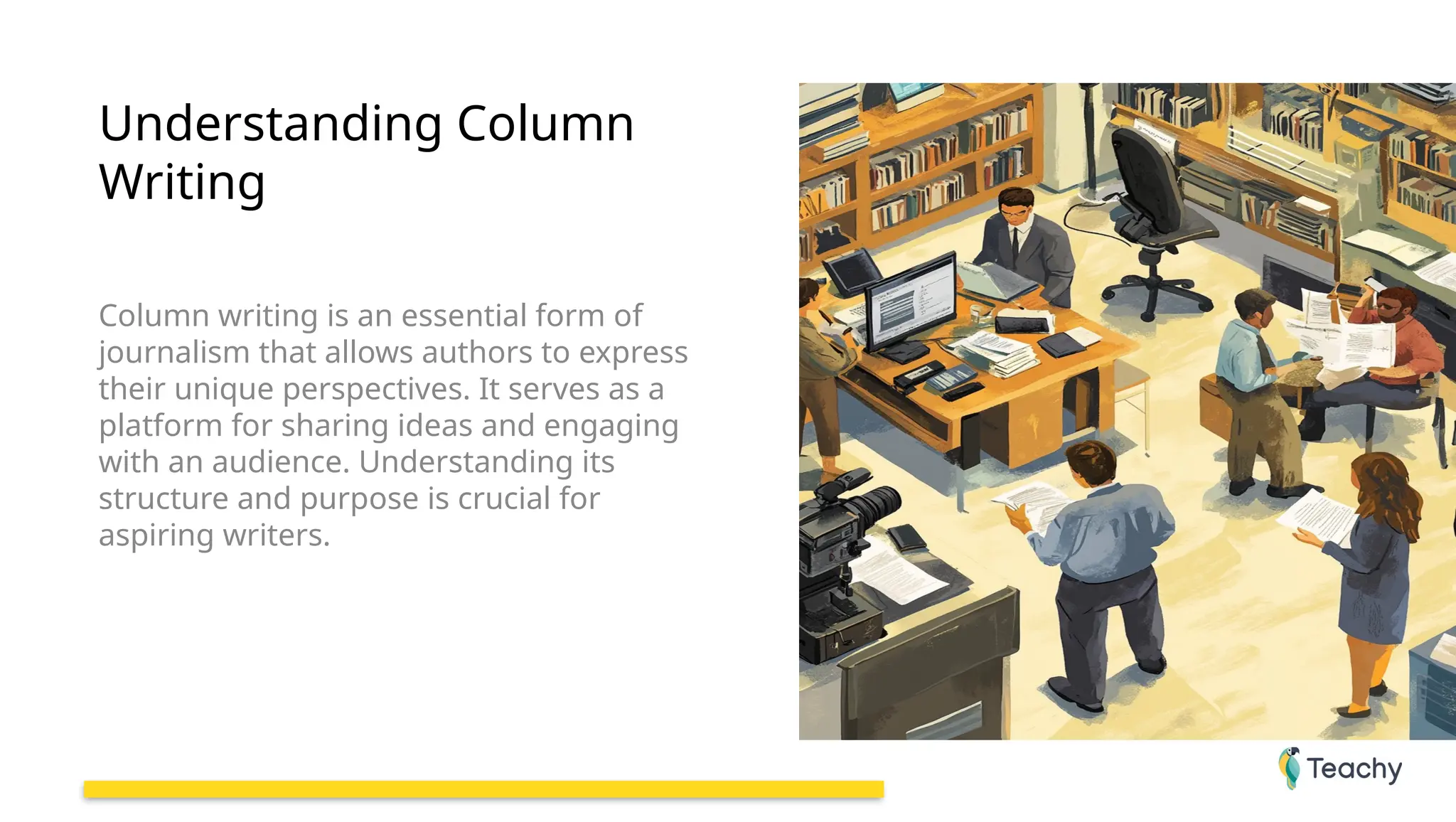 Understanding Column Writing

Column writing is an essential form of journalism that allows authors to express their unique perspectives. It serves as a platform for sharing ideas and engaging with an audience. Understanding its structure and purpose is crucial for aspiring writers.

Teachy